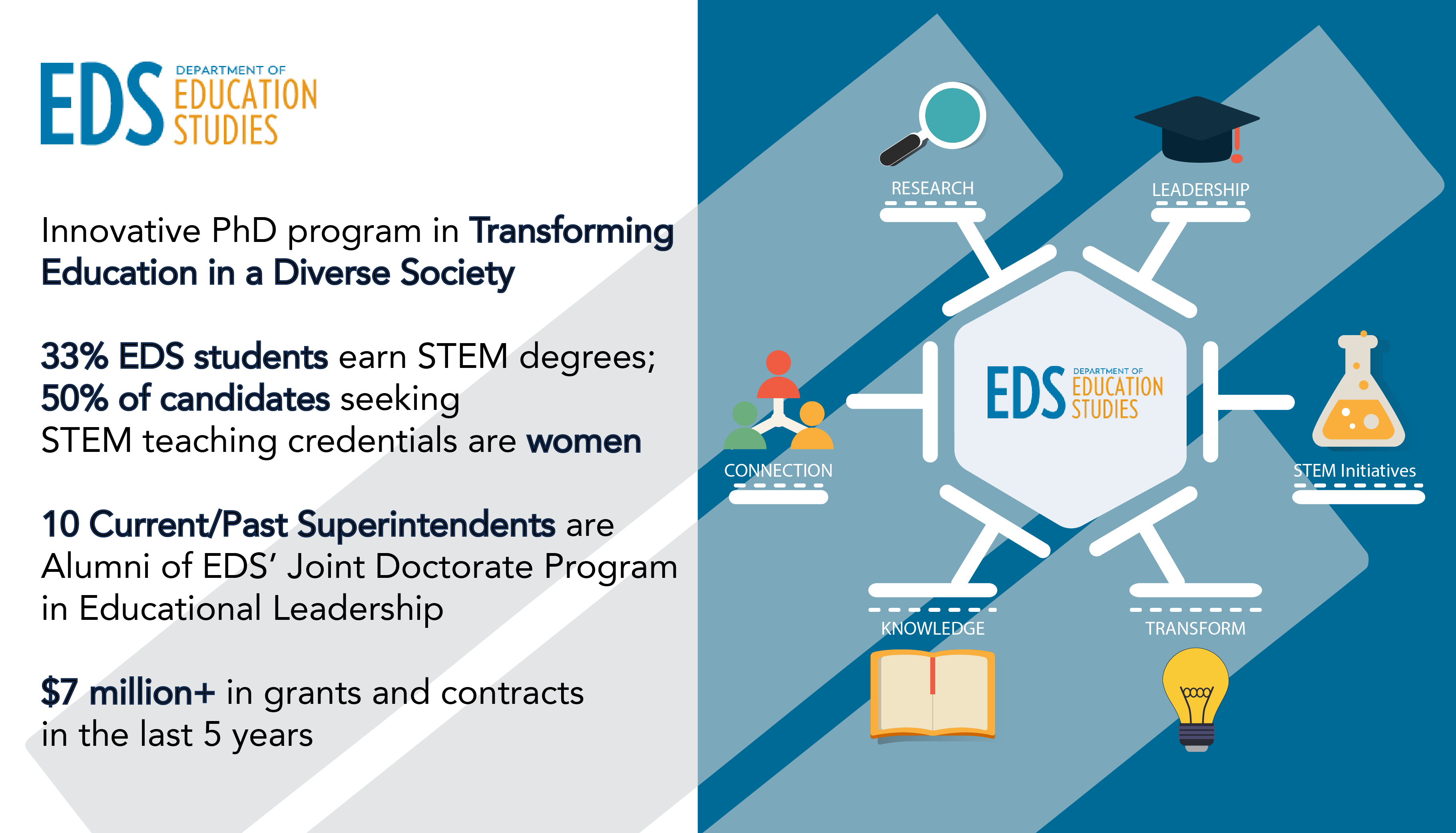 EDS DEPARTMENT OF EDUCATION STUDIES

Innovative PhD program in Transforming Education in a Diverse Society

33% EDS students earn STEM degrees; 50% of candidates seeking STEM teaching credentials are women

10 Current/Past Superintendents are Alumni of EDS' Joint Doctorate Program in Educational Leadership

$7 million+ in grants and contracts in the last 5 years

RESEARCH

LEADERSHIP

CONNECTION

EDS DEPARTMENT OF EDUCATION STUDIES

STEM Initiatives

KNOWLEDGE

TRANSFORM